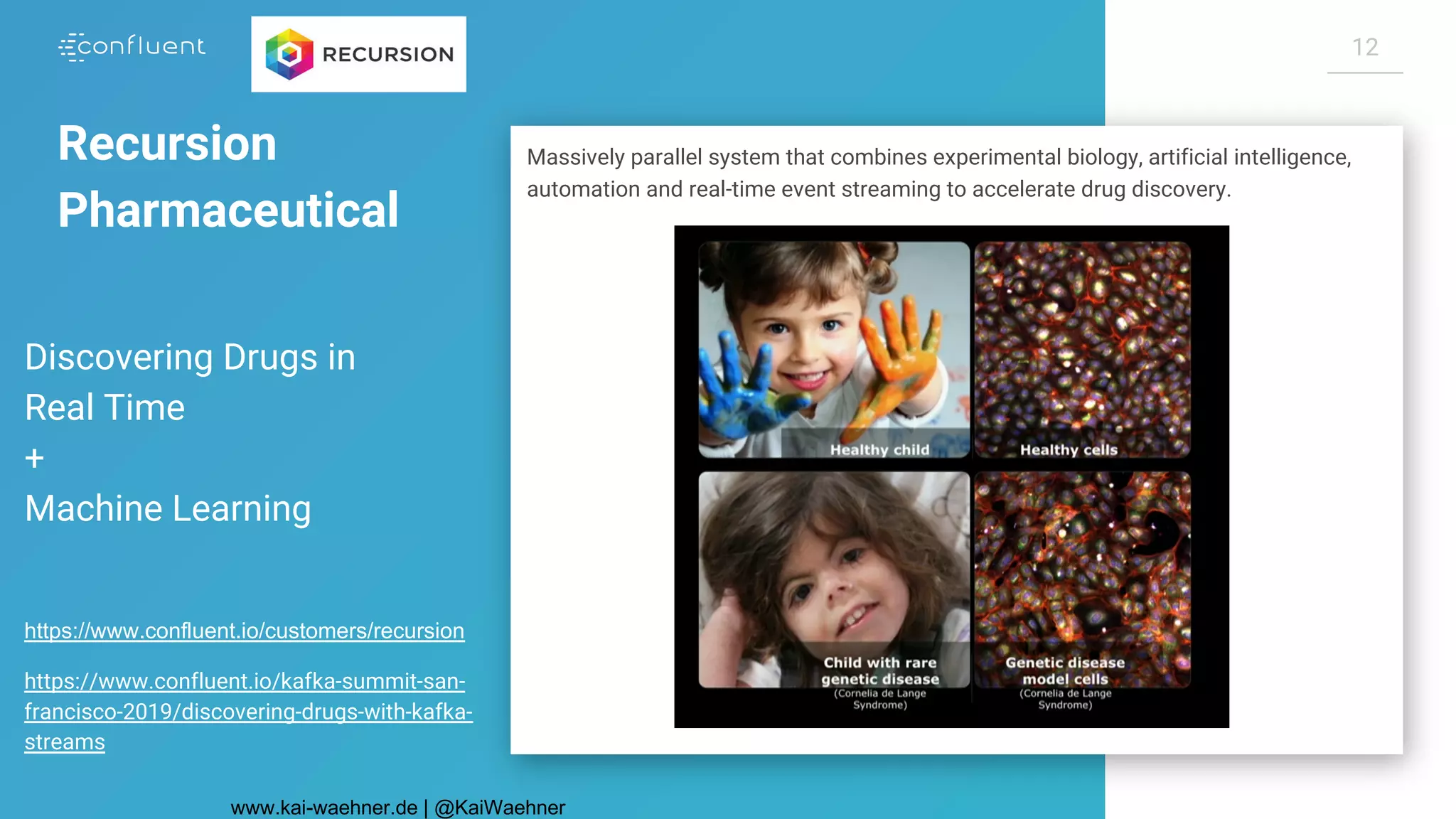 confluent

RECURSION

12

Recursion Pharmaceutical

Discovering Drugs in Real Time
+
Machine Learning

https://www.confluent.io/customers/recursion

https://www.confluent.io/kafka-summit-san-francisco-2019/discovering-drugs-with-kafka-streams

Massively parallel system that combines experimental biology, artificial intelligence, automation and real-time event streaming to accelerate drug discovery.

Healthy child

Healthy cells

Child with rare genetic disease
(Cornelia de Lange Syndrome)

Genetic disease model cells
(Cornelia de Lange Syndrome)

www.kai-waehner.de | @KaiWaehner